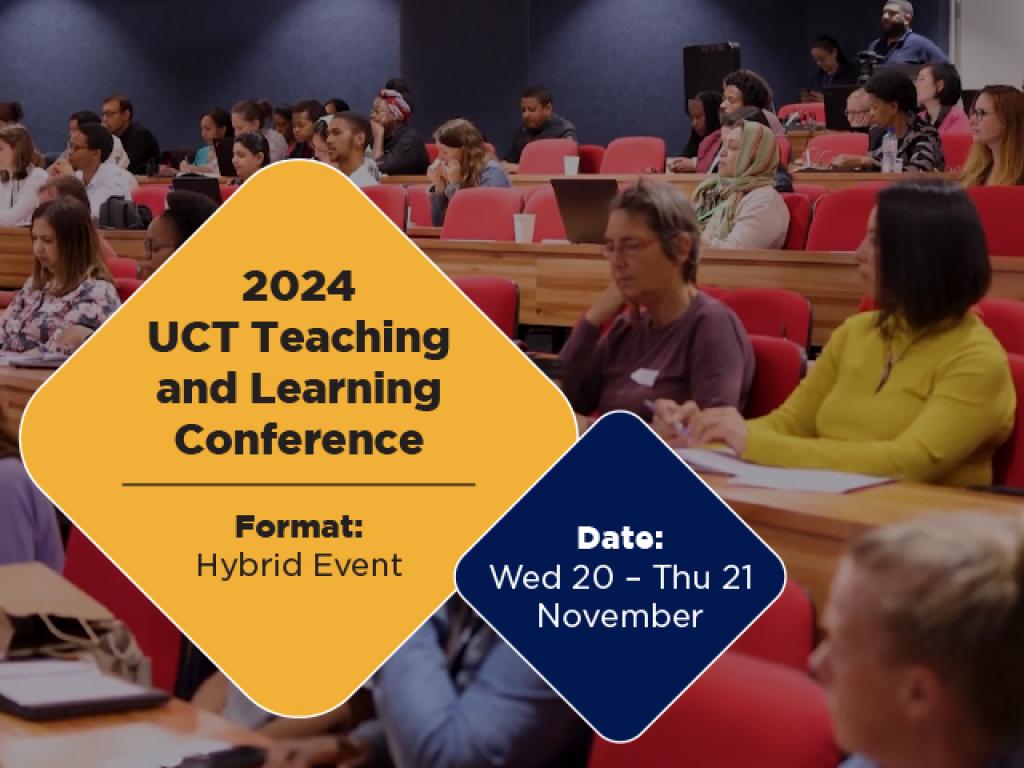 2024
UCT Teaching and Learning Conference

Format:
Hybrid Event

Date:
Wed 20 – Thu 21 November